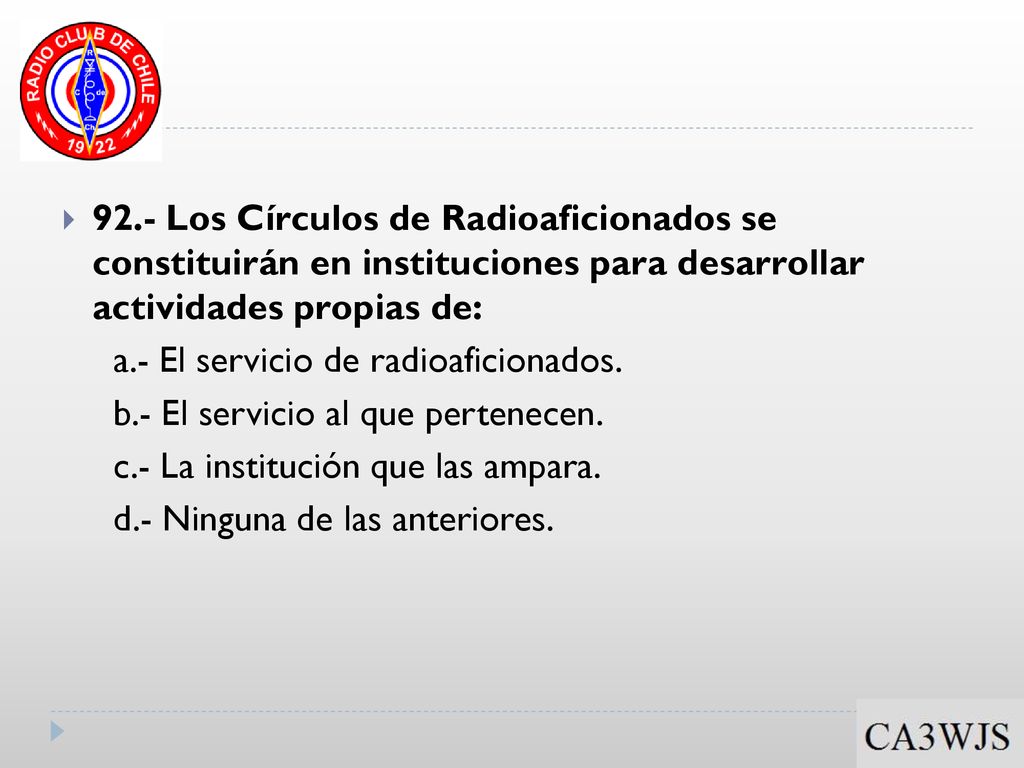 RADIO CLUB DE CHILE
R
C de
Ch
1922

92.- Los Círculos de Radioaficionados se constituirán en instituciones para desarrollar actividades propias de:

a.- El servicio de radioaficionados.

b.- El servicio al que pertenecen.

c.- La institución que las ampara.

d.- Ninguna de las anteriores.

CA3WJS